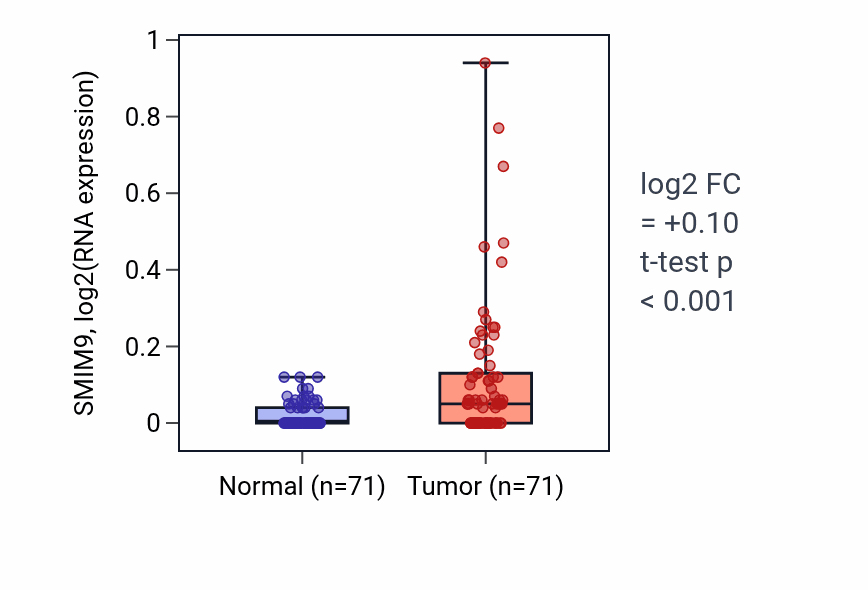 SMIM9, log2(RNA expression)

1
0.8
0.6
0.4
0.2
0

Normal (n=71)
Tumor (n=71)

log2 FC
= +0.10
t-test p
< 0.001